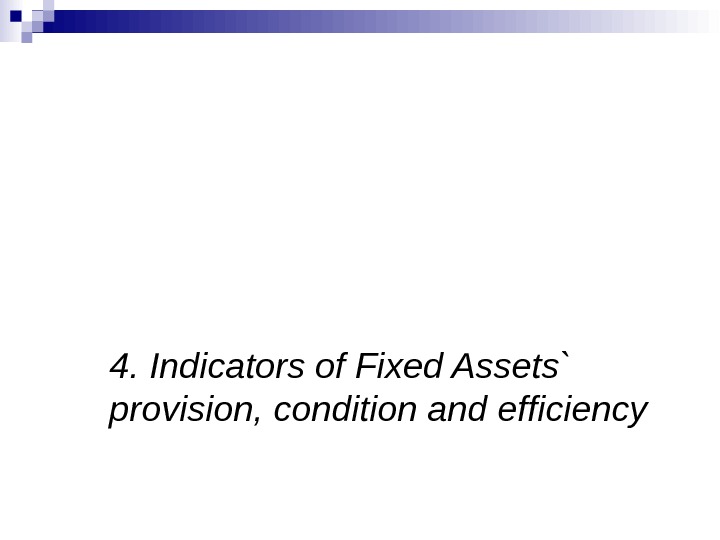 4. Indicators of Fixed Assets` provision, condition and efficiency